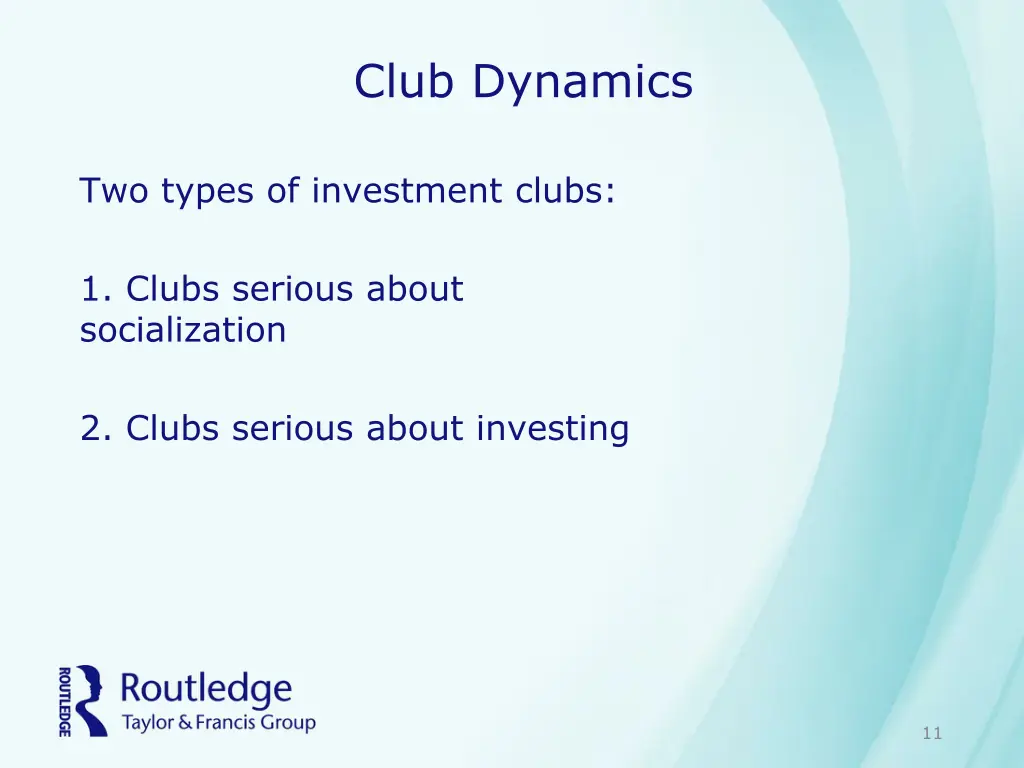 Club Dynamics

Two types of investment clubs:

1. Clubs serious about socialization

2. Clubs serious about investing

ROUTLEDGE
Routledge
Taylor & Francis Group

11